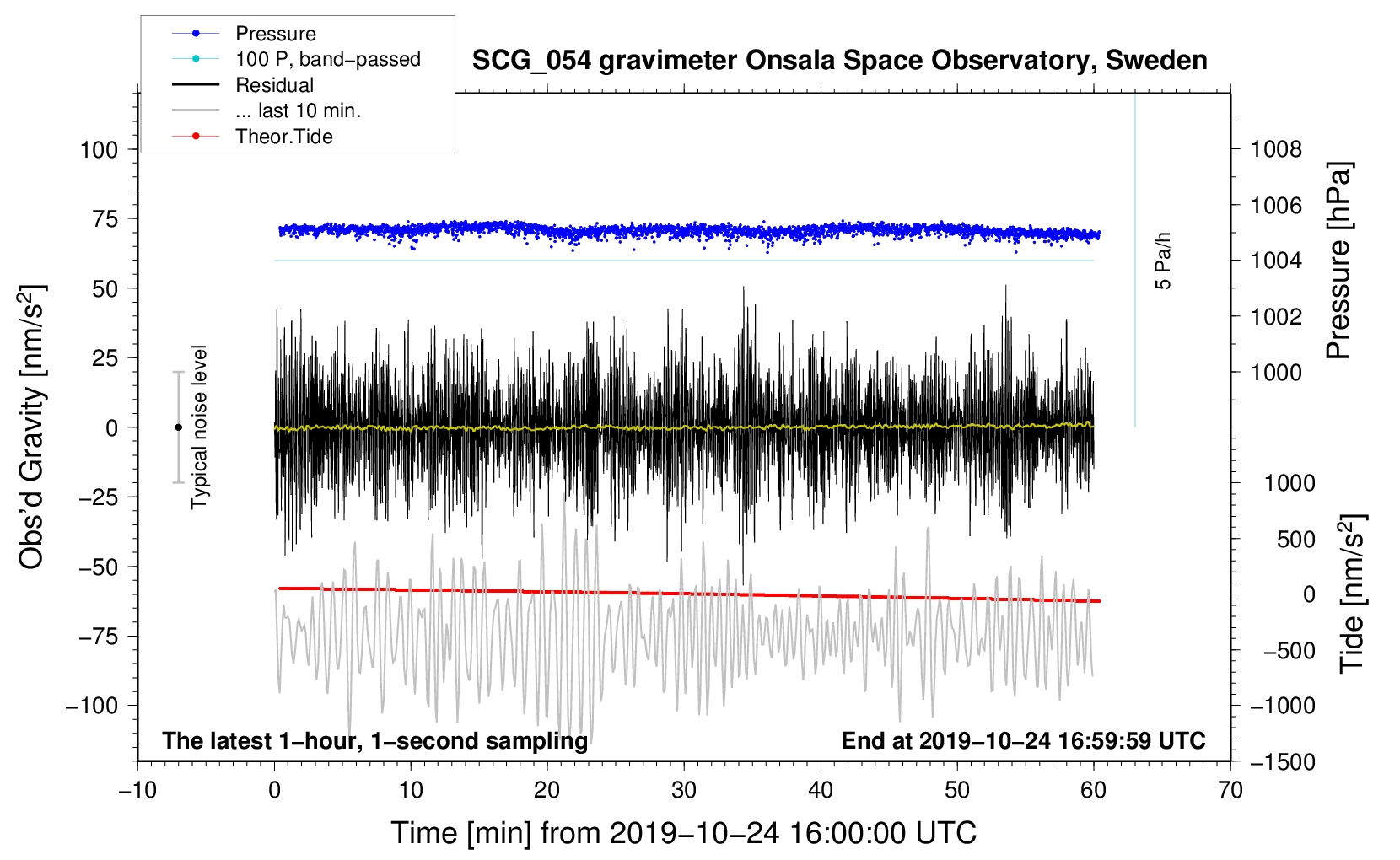 Pressure
100 P, band−passed
Residual
... last 10 min.
Theor.Tide

SCG_054 gravimeter Onsala Space Observatory, Sweden

Obs'd Gravity [nm/s$^2$]
100
75
50
25
0
−25
−50
−75
−100

Typical noise level

5 Pa/h

Pressure [hPa]
1008
1006
1004
1002
1000

Tide [nm/s$^2$]
1000
500
0
−500
−1000
−1500

The latest 1−hour, 1−second sampling
End at 2019−10−24 16:59:59 UTC

−10
0
10
20
30
40
50
60
70

Time [min] from 2019−10−24 16:00:00 UTC